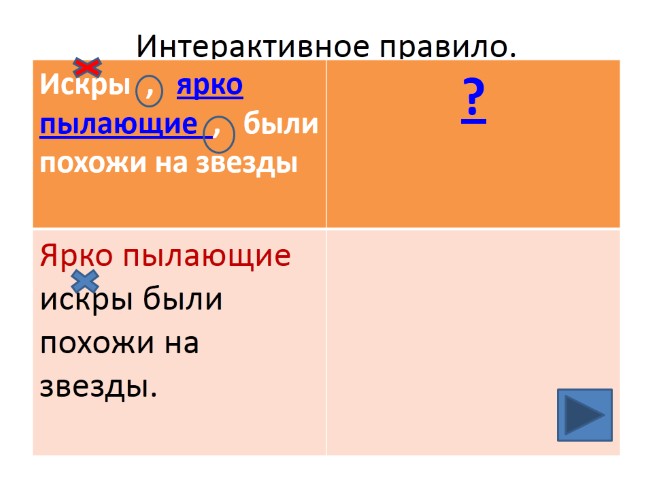 Интерактивное правило.

| Искры , ярко пылающие , были похожи на звезды | ? |
|---|---|
| Ярко пылающие искры были похожи на звезды. | |